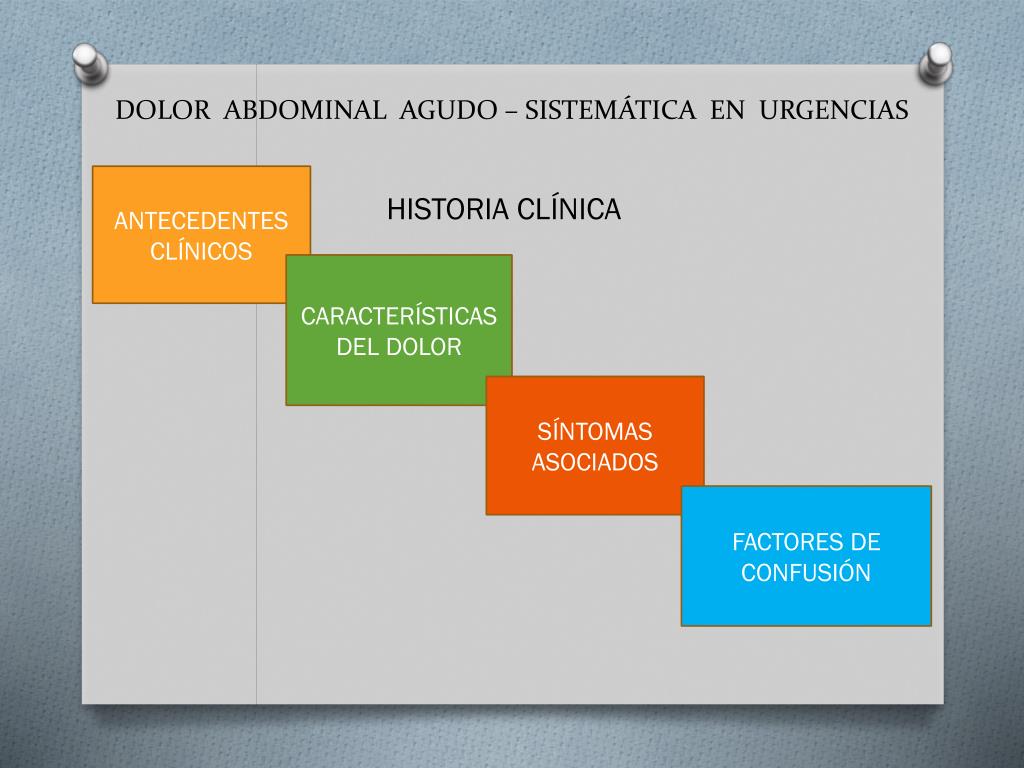 DOLOR ABDOMINAL AGUDO – SISTEMÁTICA EN URGENCIAS

HISTORIA CLÍNICA

ANTECEDENTES CLÍNICOS

CARACTERÍSTICAS DEL DOLOR

SÍNTOMAS ASOCIADOS

FACTORES DE CONFUSIÓN